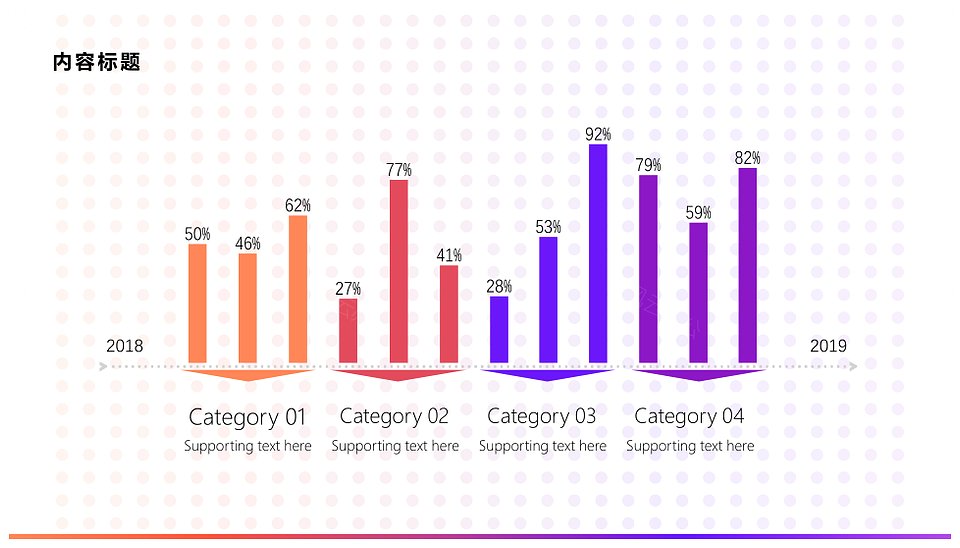 内容标题

50%
46%
62%
27%
77%
41%
28%
53%
92%
79%
59%
82%

2018
2019

Category 01
Supporting text here

Category 02
Supporting text here

Category 03
Supporting text here

Category 04
Supporting text here